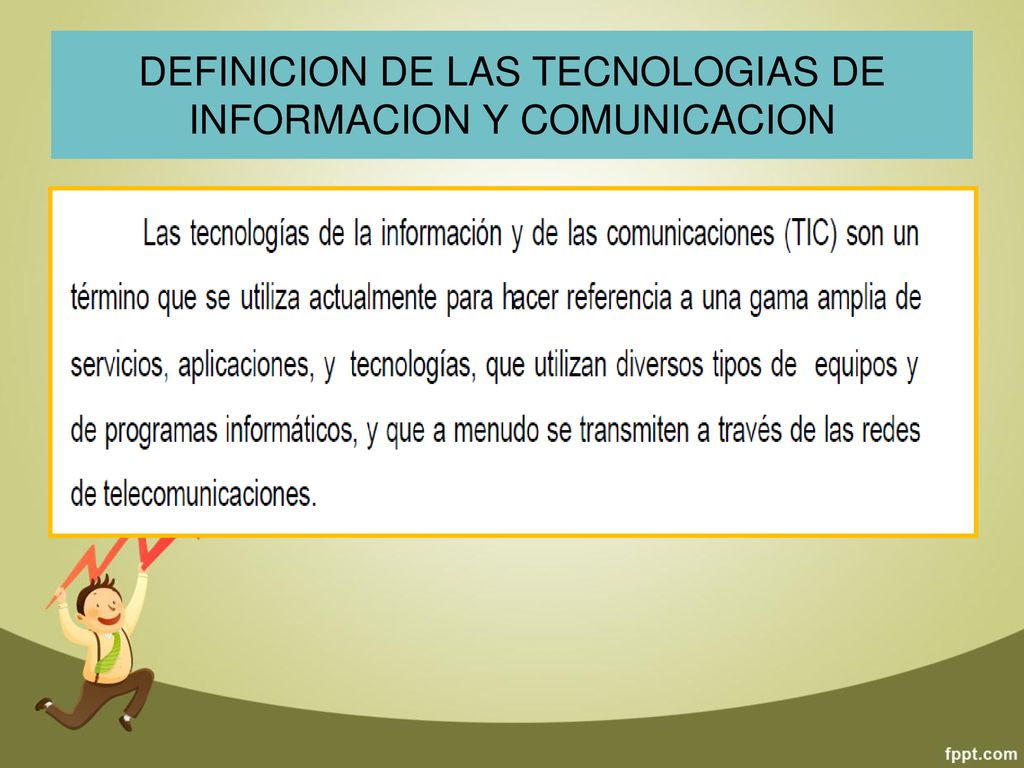 DEFINICION DE LAS TECNOLOGIAS DE INFORMACION Y COMUNICACION

Las tecnologías de la información y de las comunicaciones (TIC) son un término que se utiliza actualmente para hacer referencia a una gama amplia de servicios, aplicaciones, y tecnologías, que utilizan diversos tipos de equipos y de programas informáticos, y que a menudo se transmiten a través de las redes de telecomunicaciones.

fppt.com